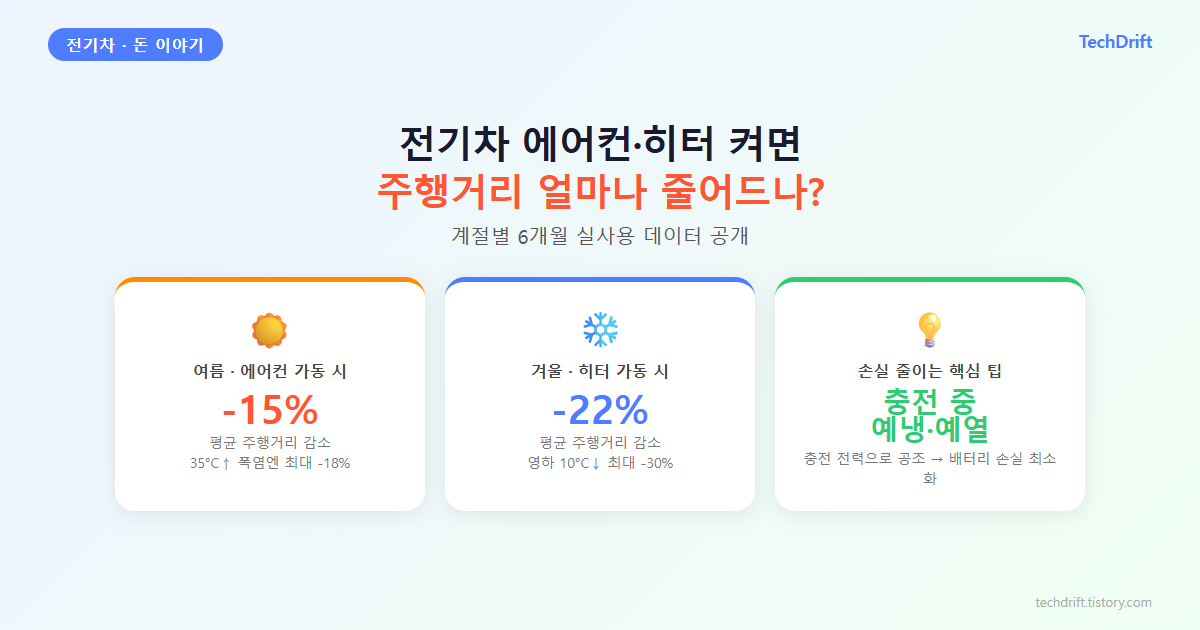 전기차 · 돈 이야기

TechDrift

전기차 에어컨·히터 켜면
주행거리 얼마나 줄어드나?

계절별 6개월 실사용 데이터 공개

여름 · 에어컨 가동 시
-15%
평균 주행거리 감소
35°C↑ 폭염엔 최대 -18%

겨울 · 히터 가동 시
-22%
평균 주행거리 감소
영하 10°C↓ 최대 -30%

손실 줄이는 핵심 팁
충전 중
예냉·예열
충전 전력으로 공조 → 배터리 손실 최소화

techdrift.tistory.com